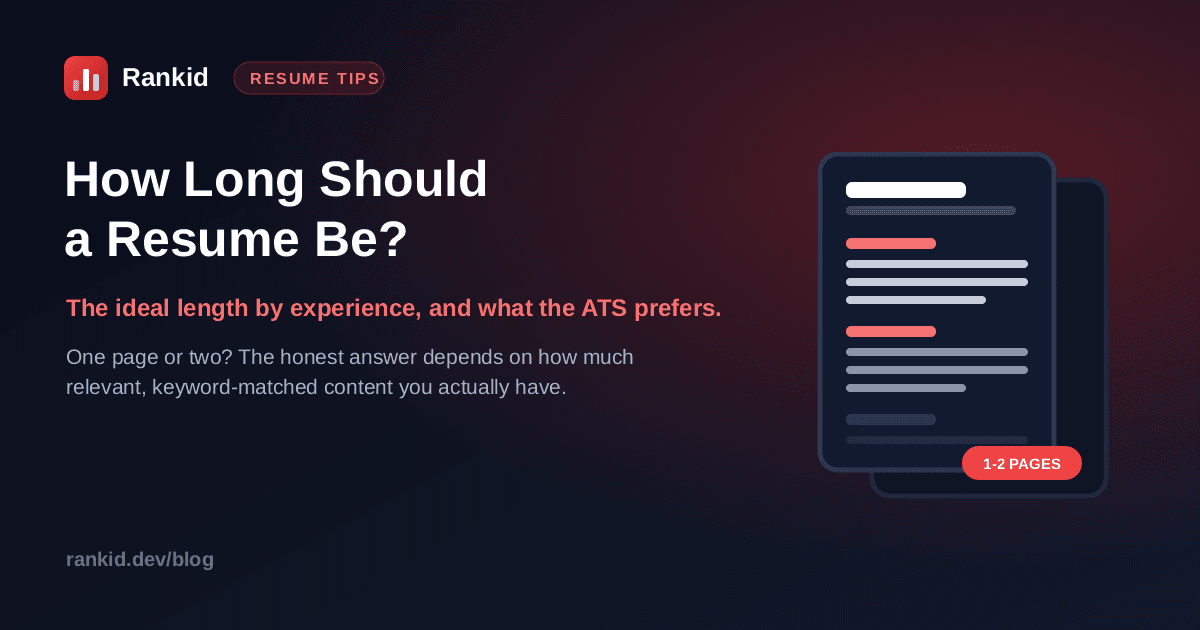 Rankid RESUME TIPS

How Long Should a Resume Be?

The ideal length by experience, and what the ATS prefers.

One page or two? The honest answer depends on how much relevant, keyword-matched content you actually have.

1-2 PAGES

rankid.dev/blog